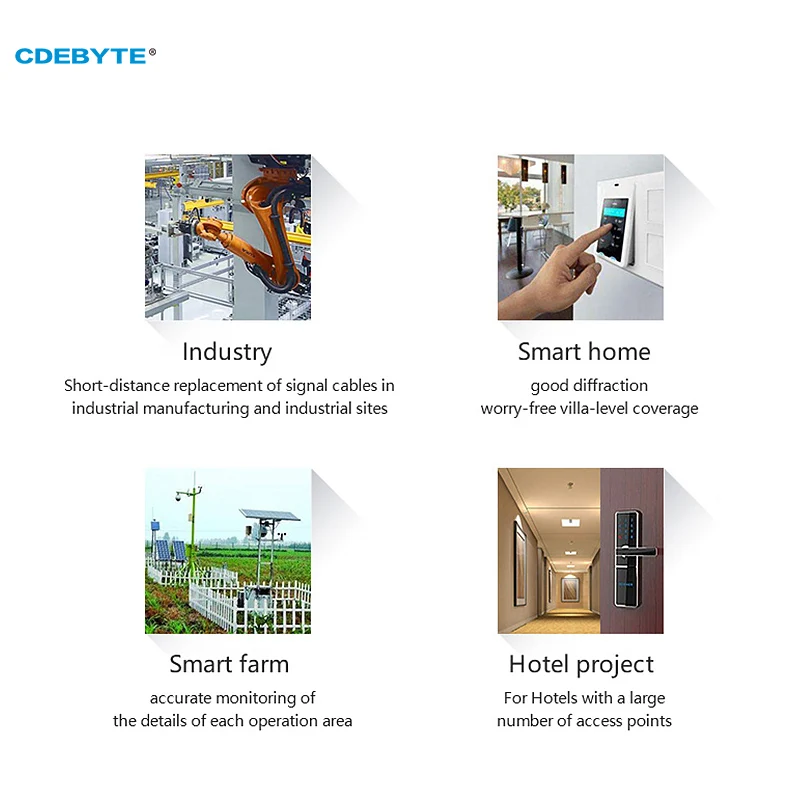 CDEBYTE®

Industry

Short-distance replacement of signal cables in industrial manufacturing and industrial sites

Smart home

good diffraction
worry-free villa-level coverage

Smart farm

accurate monitoring of
the details of each operation area

Hotel project

For Hotels with a large
number of access points